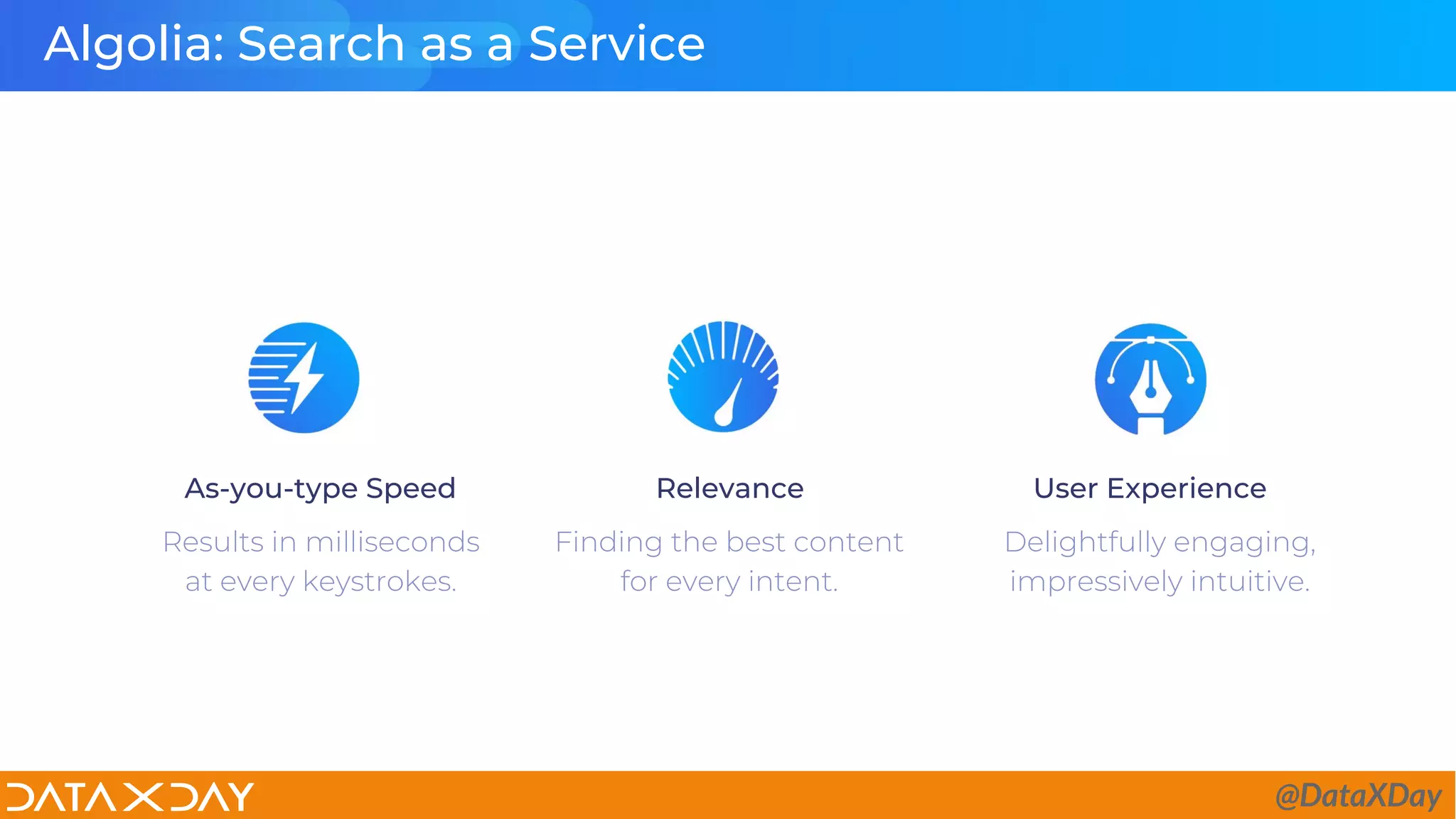 Algolia: Search as a Service

As-you-type Speed

Results in milliseconds at every keystrokes.

Relevance

Finding the best content for every intent.

User Experience

Delightfully engaging, impressively intuitive.

DATA X DAY

@DataXDay